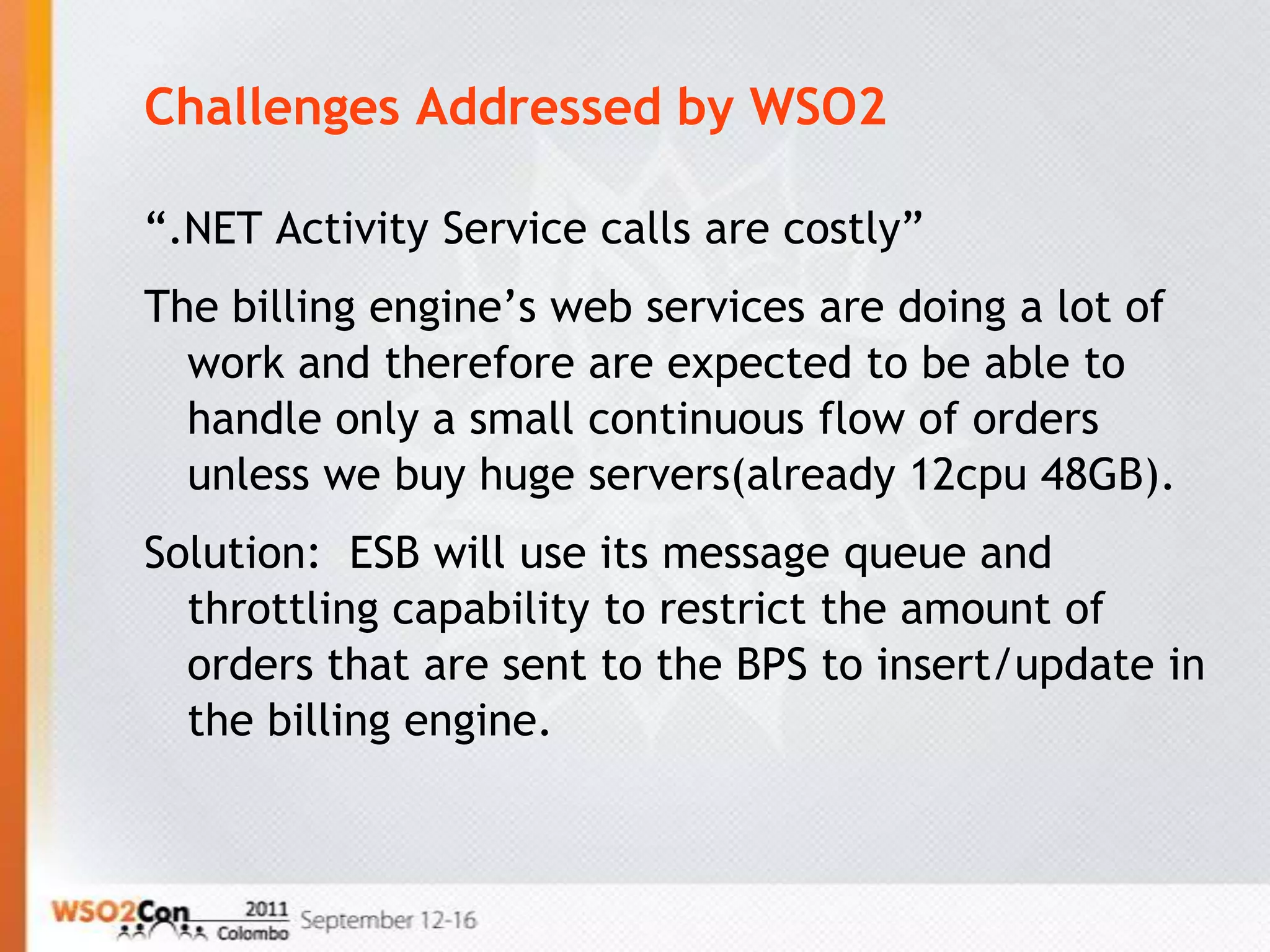 Challenges Addressed by WSO2

“.NET Activity Service calls are costly”

The billing engine’s web services are doing a lot of work and therefore are expected to be able to handle only a small continuous flow of orders unless we buy huge servers(already 12cpu 48GB).

Solution:  ESB will use its message queue and throttling capability to restrict the amount of orders that are sent to the BPS to insert/update in the billing engine.

WSO2Con 2011 Colombo September 12-16